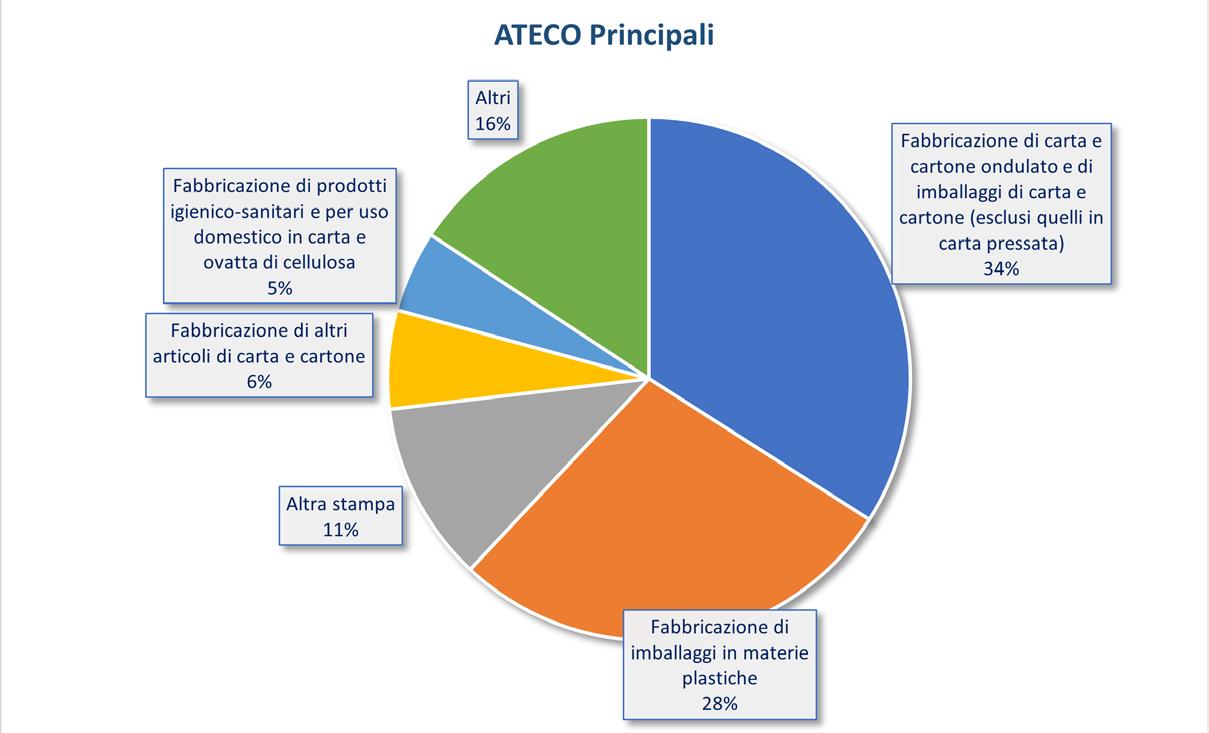 ATECO Principali

Altri
16%

Fabbricazione di carta e cartone ondulato e di imballaggi di carta e cartone (esclusi quelli in carta pressata)
34%

Fabbricazione di prodotti igienico-sanitari e per uso domestico in carta e ovatta di cellulosa
5%

Fabbricazione di altri articoli di carta e cartone
6%

Altra stampa
11%

Fabbricazione di imballaggi in materie plastiche
28%